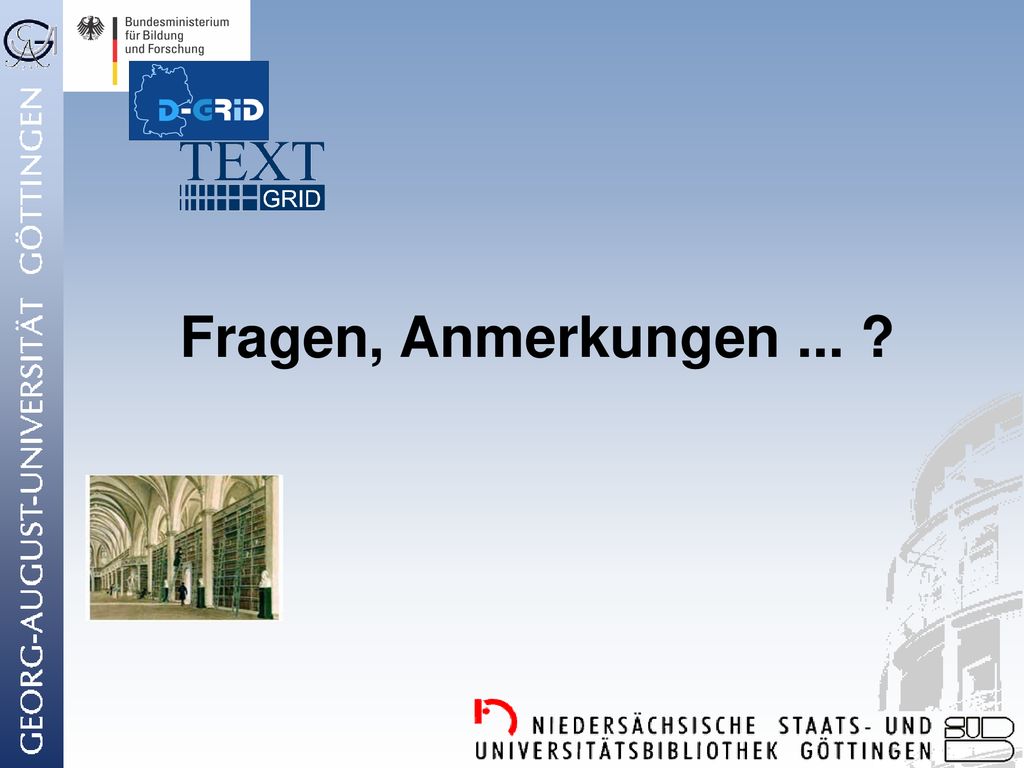 GEORG-AUGUST-UNIVERSITÄT GÖTTINGEN

Bundesministerium für Bildung und Forschung

D-GRID

TEXT GRID

Fragen, Anmerkungen ... ?

NIEDERSÄCHSISCHE STAATS- UND UNIVERSITÄTSBIBLIOTHEK GÖTTINGEN

SUB